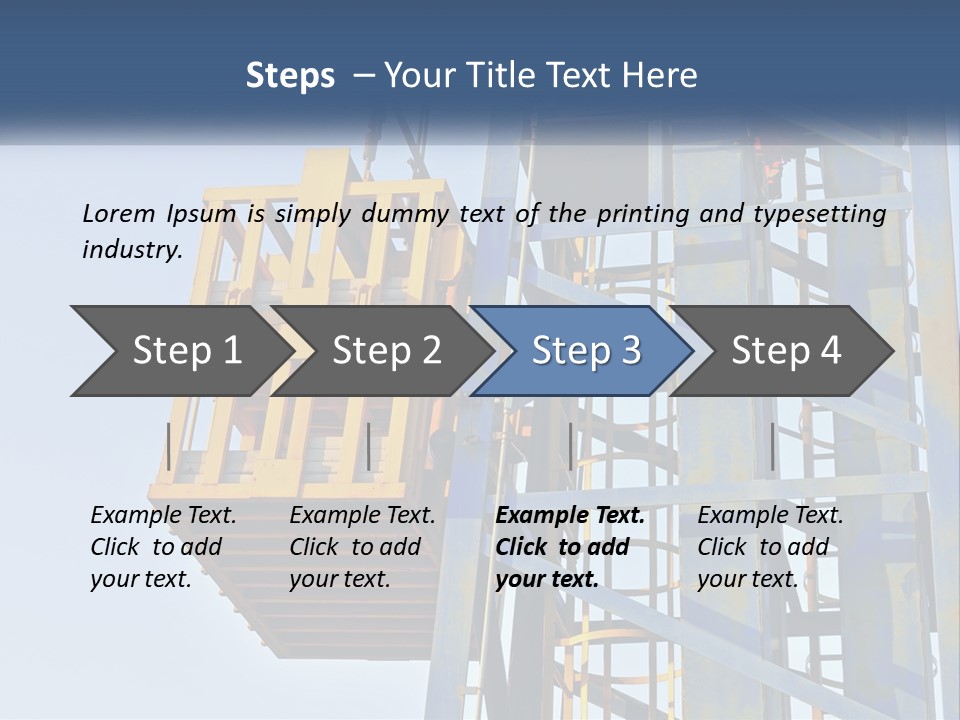 Steps – Your Title Text Here

Lorem Ipsum is simply dummy text of the printing and typesetting industry.

Step 1

Step 2

Step 3

Step 4

Example Text. Click to add your text.

Example Text. Click to add your text.

Example Text. Click to add your text.

Example Text. Click to add your text.